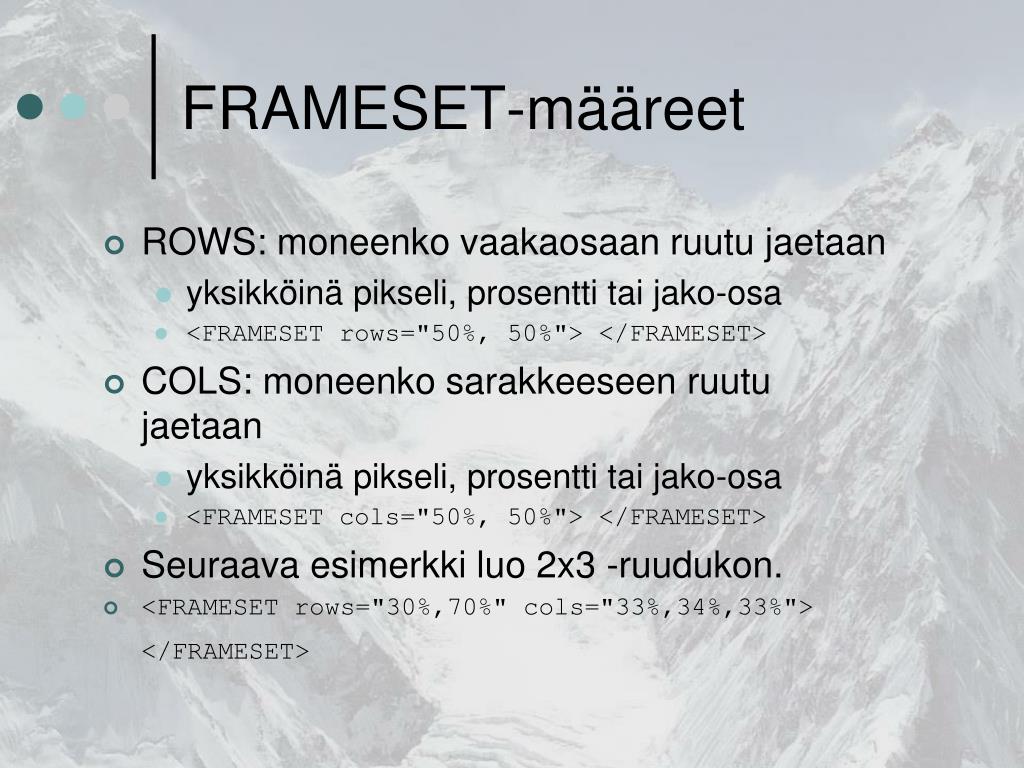 FRAMESET-määreet

ROWS: moneenko vaakaosaan ruutu jaetaan

yksikköinä pikseli, prosentti tai jako-osa

<FRAMESET rows="50%, 50%"> </FRAMESET>

COLS: moneenko sarakkeeseen ruutu jaetaan

yksikköinä pikseli, prosentti tai jako-osa

<FRAMESET cols="50%, 50%"> </FRAMESET>

Seuraava esimerkki luo 2x3 -ruudukon.

<FRAMESET rows="30%,70%" cols="33%,34%,33%">

</FRAMESET>